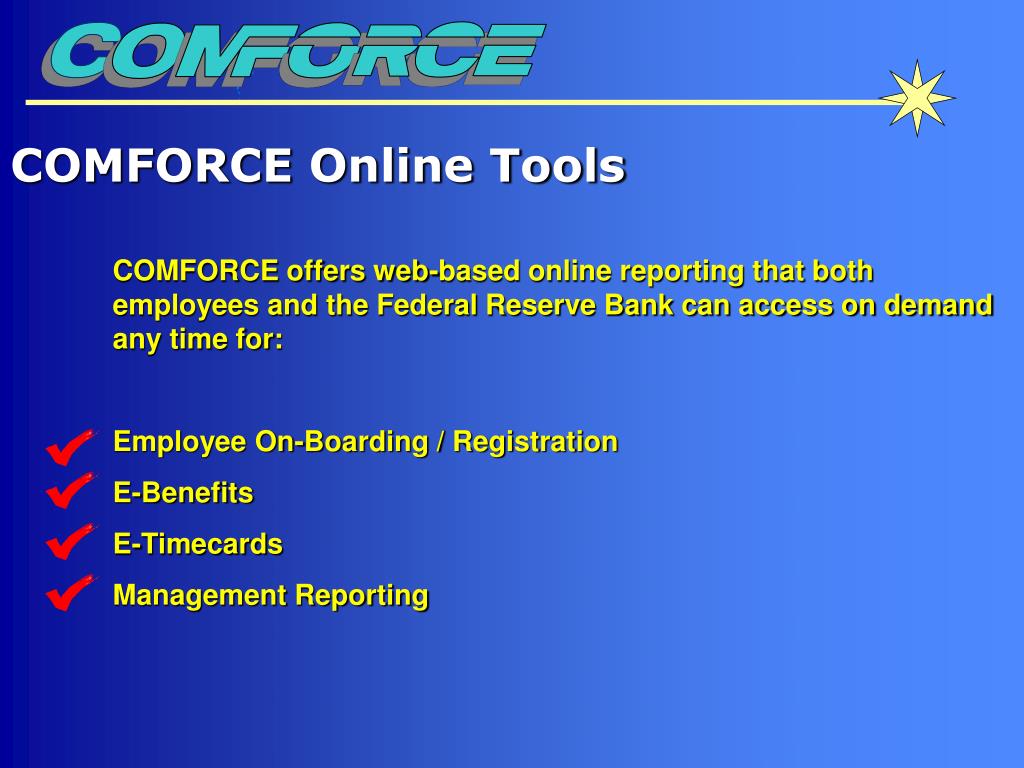 COMFORCE

COMFORCE Online Tools

COMFORCE offers web-based online reporting that both employees and the Federal Reserve Bank can access on demand any time for:

Employee On-Boarding / Registration
E-Benefits
E-Timecards
Management Reporting